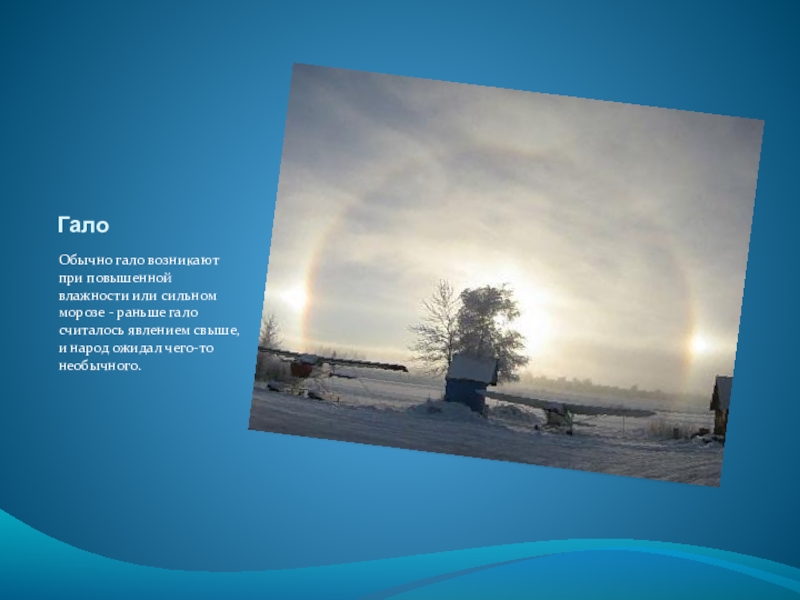 Гало

Обычно гало возникают при повышенной влажности или сильном морозе - раньше гало считалось явлением свыше, и народ ожидал чего-то необычного.